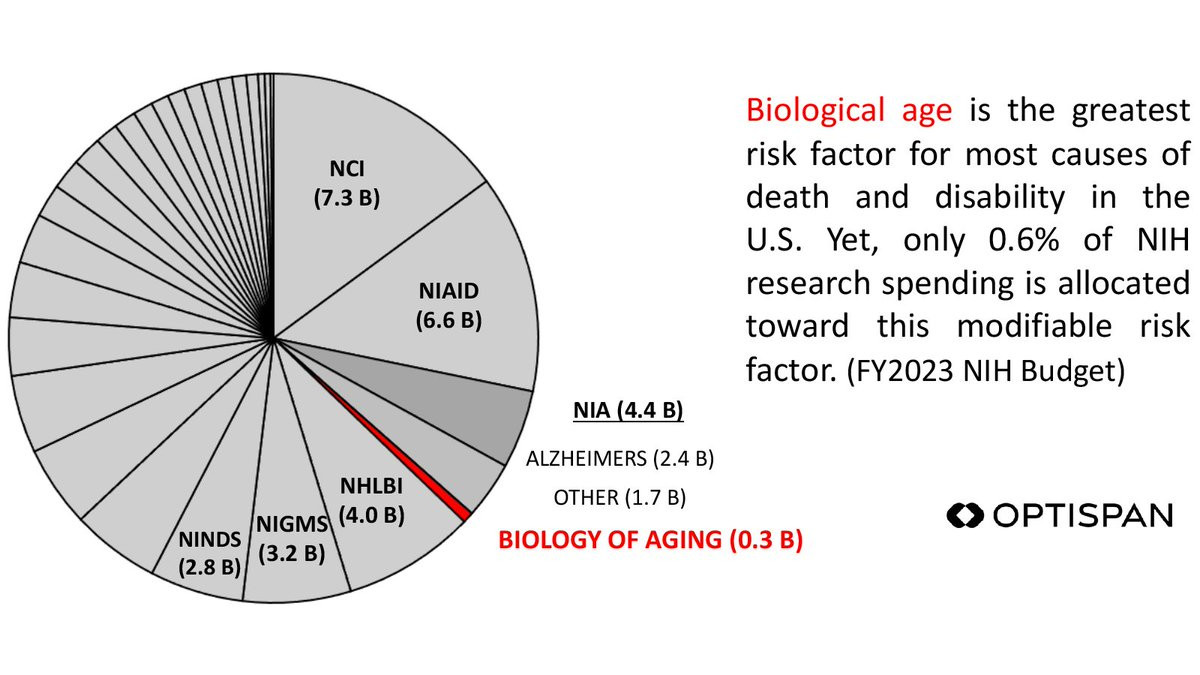 NCI
(7.3 B)

NIAID
(6.6 B)

NHLBI
(4.0 B)

NIGMS
(3.2 B)

NINDS
(2.8 B)

NIA (4.4 B)

ALZHEIMERS (2.4 B)

OTHER (1.7 B)

BIOLOGY OF AGING (0.3 B)

Biological age is the greatest risk factor for most causes of death and disability in the U.S. Yet, only 0.6% of NIH research spending is allocated toward this modifiable risk factor. (FY2023 NIH Budget)

OPTISPAN